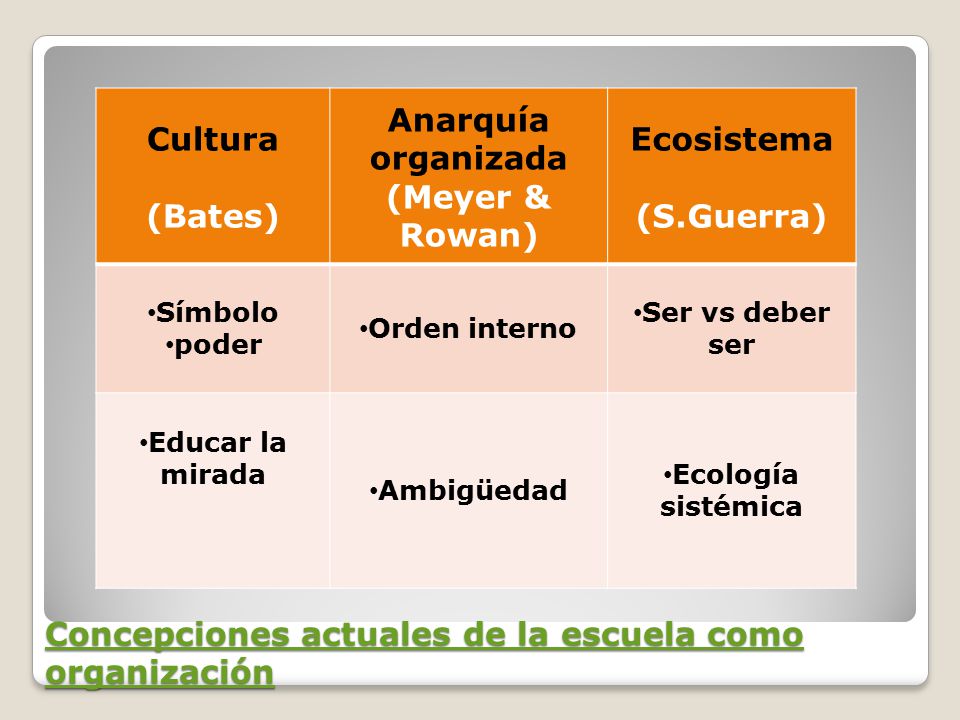 | Cultura (Bates) | Anarquía organizada (Meyer & Rowan) | Ecosistema (S.Guerra) |
|---|---|---|
| •Símbolo •poder | •Orden interno | •Ser vs deber ser |
| •Educar la mirada | •Ambigüedad | •Ecología sistémica |

Concepciones actuales de la escuela como organización